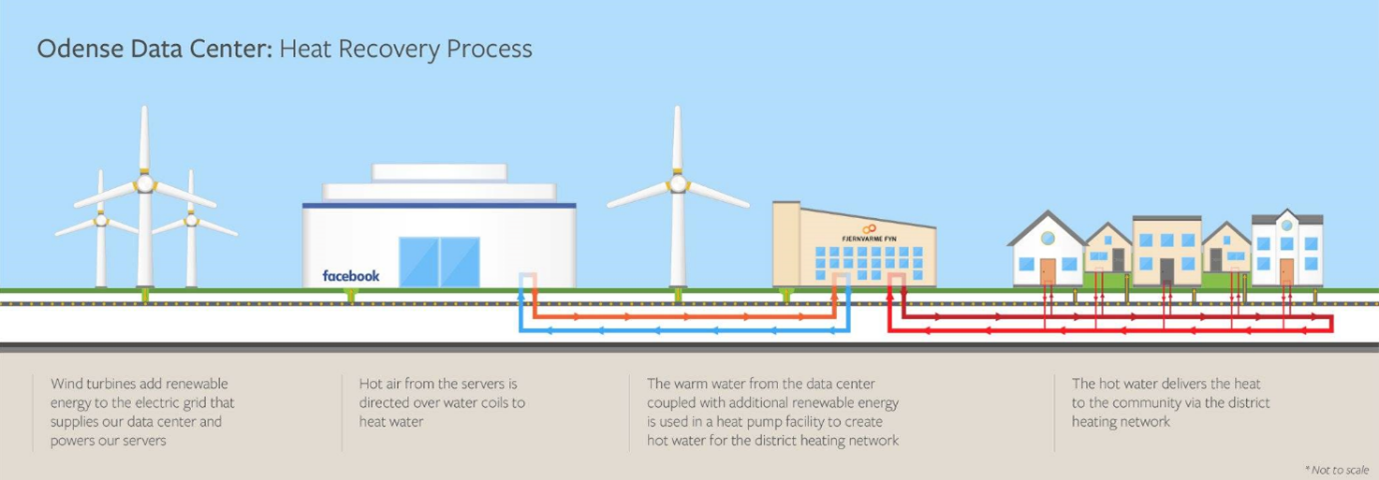 Odense Data Center: Heat Recovery Process

facebook

FJERNVARME FYN

Wind turbines add renewable energy to the electric grid that supplies our data center and powers our servers

Hot air from the servers is directed over water coils to heat water

The warm water from the data center coupled with additional renewable energy is used in a heat pump facility to create hot water for the district heating network

The hot water delivers the heat to the community via the district heating network

* Not to scale